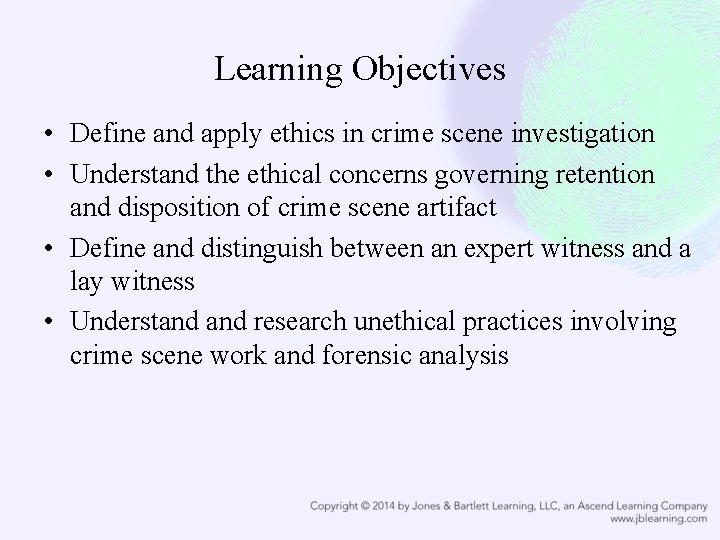 Learning Objectives

• Define and apply ethics in crime scene investigation
• Understand the ethical concerns governing retention and disposition of crime scene artifact
• Define and distinguish between an expert witness and a lay witness
• Understand and research unethical practices involving crime scene work and forensic analysis

Copyright © 2014 by Jones & Bartlett Learning, LLC, an Ascend Learning Company
www.jblearning.com